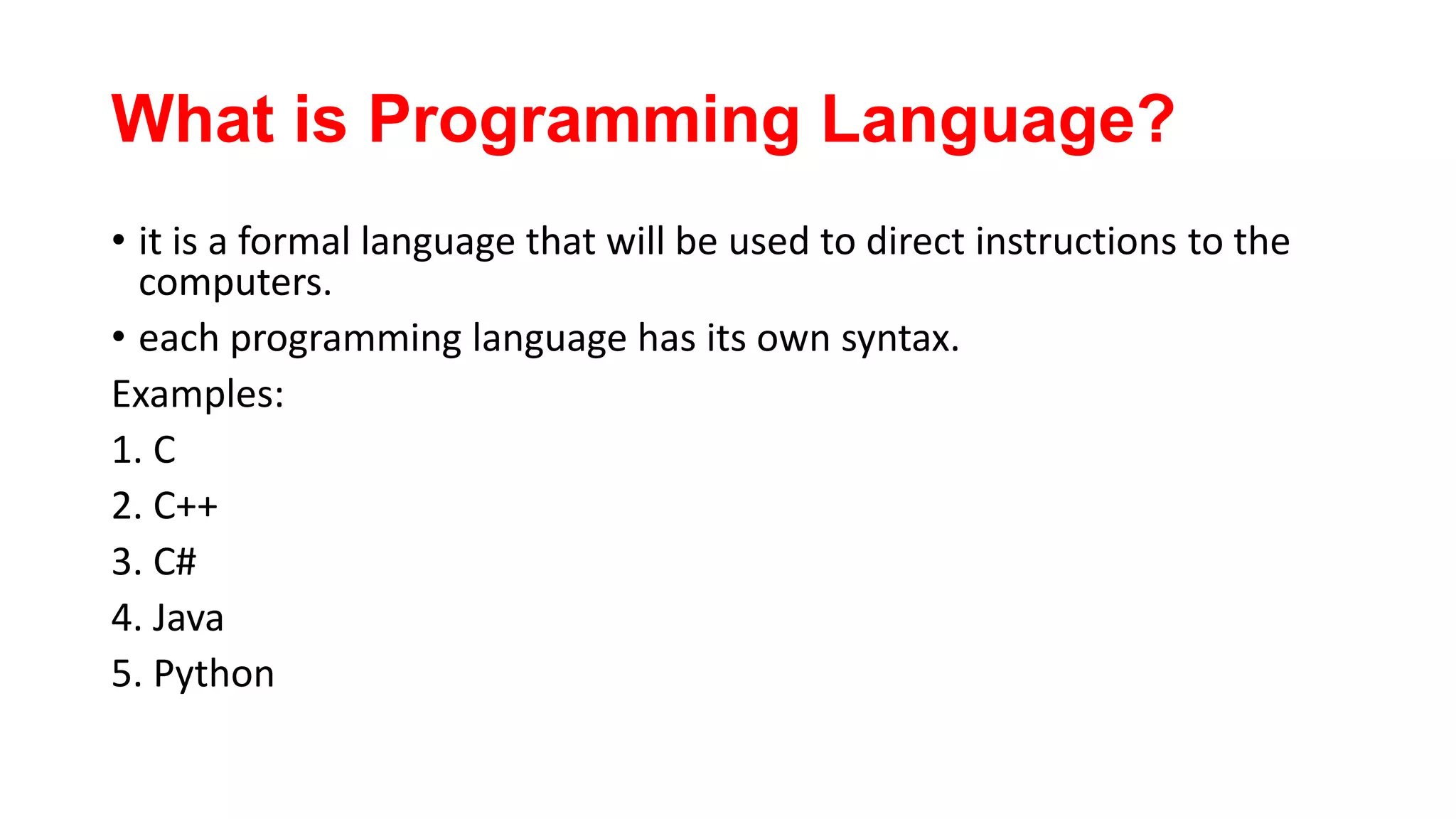 What is Programming Language?

• it is a formal language that will be used to direct instructions to the computers.

• each programming language has its own syntax.

Examples:

1. C

2. C++

3. C#

4. Java

5. Python